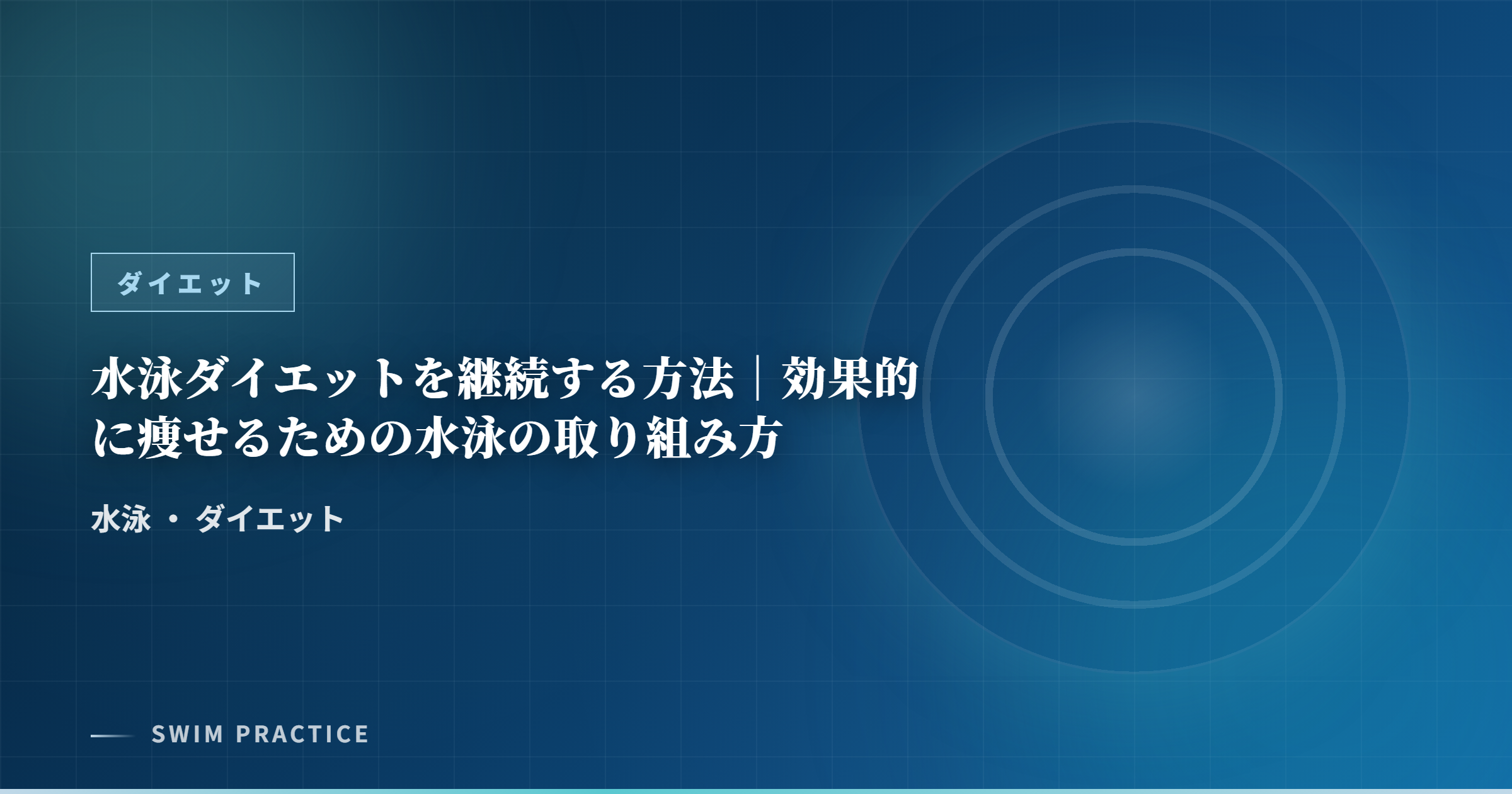 ダイエット

水泳ダイエットを継続する方法｜効果的に痩せるための水泳の取り組み方

水泳 ・ ダイエット

SWIM PRACTICE